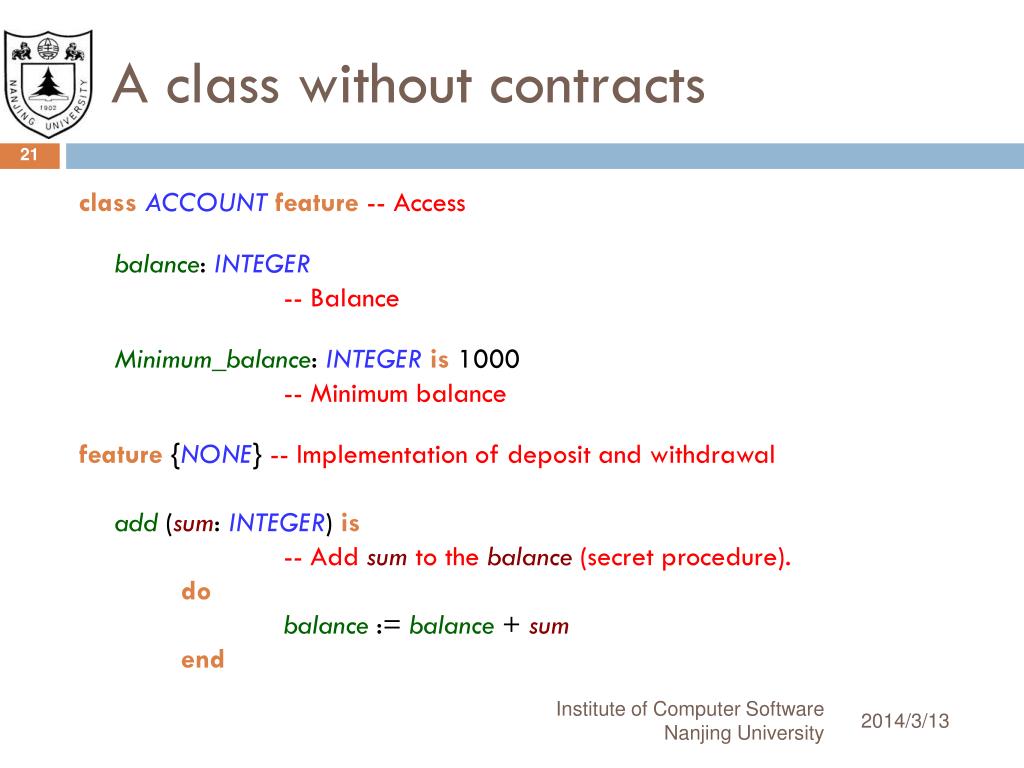 NANJING UNIVERSITY 1902

A class without contracts

21

class ACCOUNT feature -- Access

balance: INTEGER
-- Balance

Minimum_balance: INTEGER is 1000
-- Minimum balance

feature {NONE} -- Implementation of deposit and withdrawal

add (sum: INTEGER) is
-- Add sum to the balance (secret procedure).
do
balance := balance + sum
end

Institute of Computer Software
Nanjing University

2014/3/13